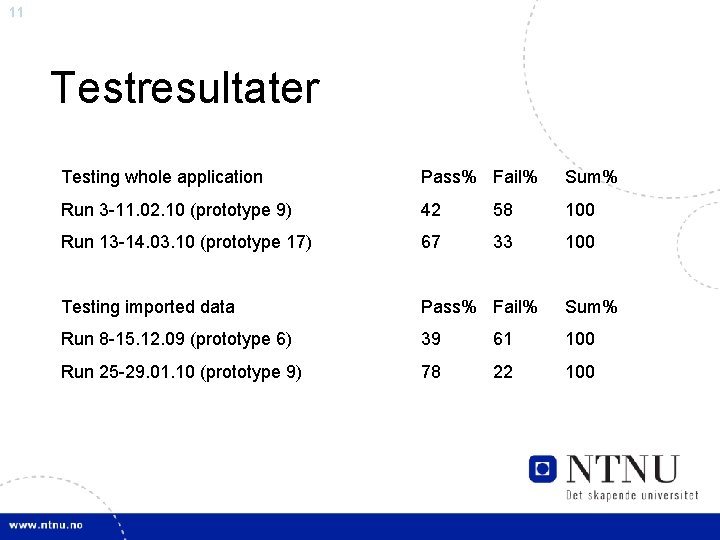 11

Testresultater

| Testing whole application | Pass% | Fail% | Sum% |
|---|---|---|---|
| Run 3-11.02.10 (prototype 9) | 42 | 58 | 100 |
| Run 13-14.03.10 (prototype 17) | 67 | 33 | 100 |

| Testing imported data | Pass% | Fail% | Sum% |
|---|---|---|---|
| Run 8-15.12.09 (prototype 6) | 39 | 61 | 100 |
| Run 25-29.01.10 (prototype 9) | 78 | 22 | 100 |

NTNU
Det skapende universitet

www.ntnu.no